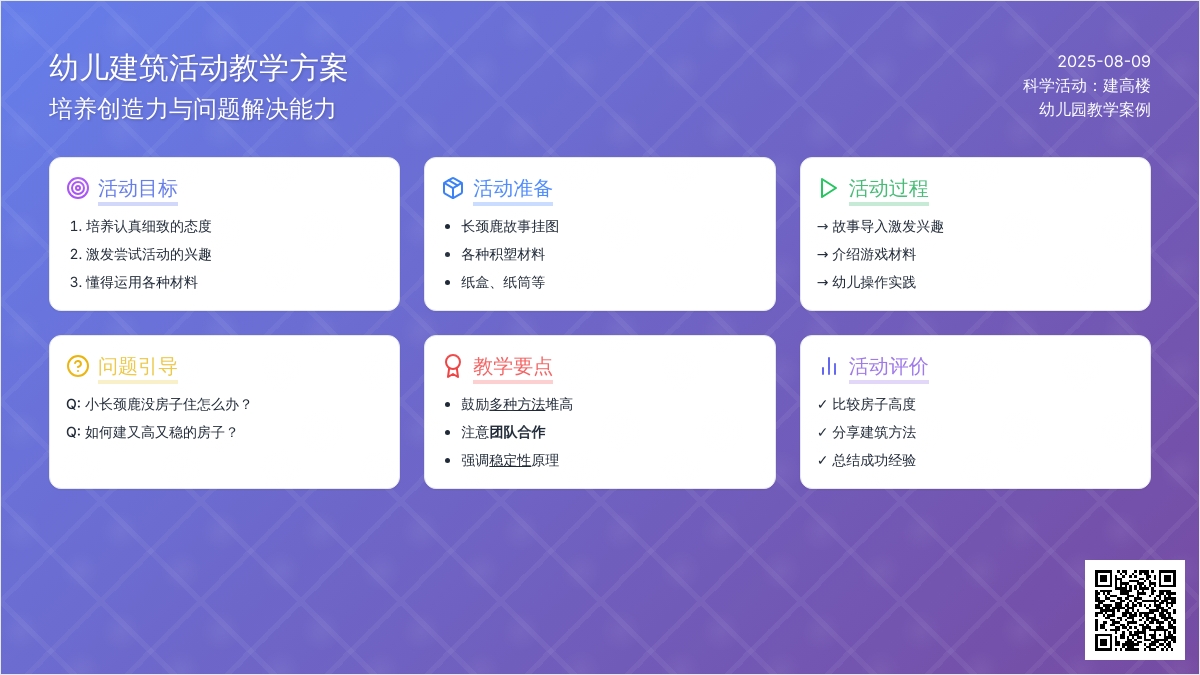 幼儿建筑活动教学方案
培养创造力与问题解决能力

2025-08-09
科学活动：建高楼
幼儿园教学案例

活动目标
1. 培养认真细致的态度
2. 激发尝试活动的兴趣
3. 懂得运用各种材料

活动准备
• 长颈鹿故事挂图
• 各种积塑材料
• 纸盒、纸筒等

活动过程
→ 故事导入激发兴趣
→ 介绍游戏材料
→ 幼儿操作实践

问题引导
Q: 小长颈鹿没房子住怎么办？
Q: 如何建又高又稳的房子？

教学要点
• 鼓励多种方法堆高
• 注意团队合作
• 强调稳定性原理

活动评价
✓ 比较房子高度
✓ 分享建筑方法
✓ 总结成功经验